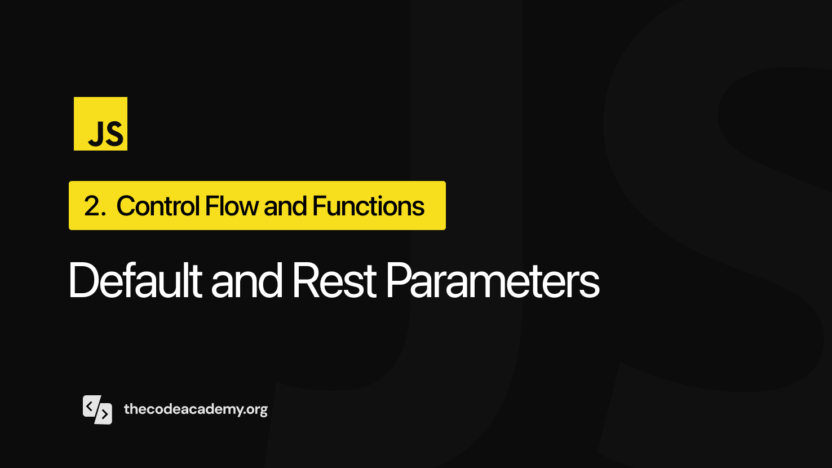 JS

2. Control Flow and Functions

Default and Rest Parameters

thecodeacademy.org